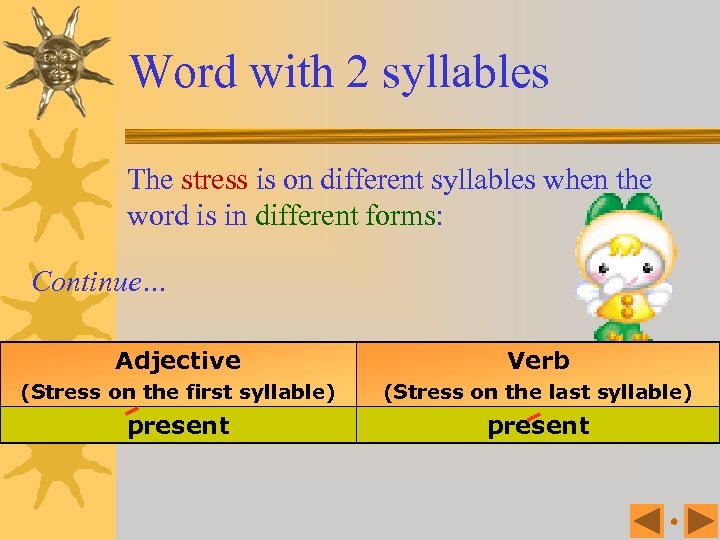 Word with 2 syllables

The stress is on different syllables when the word is in different forms:

Continue…

| Adjective (Stress on the first syllable) | Verb (Stress on the last syllable) |
|---|---|
| present | present |